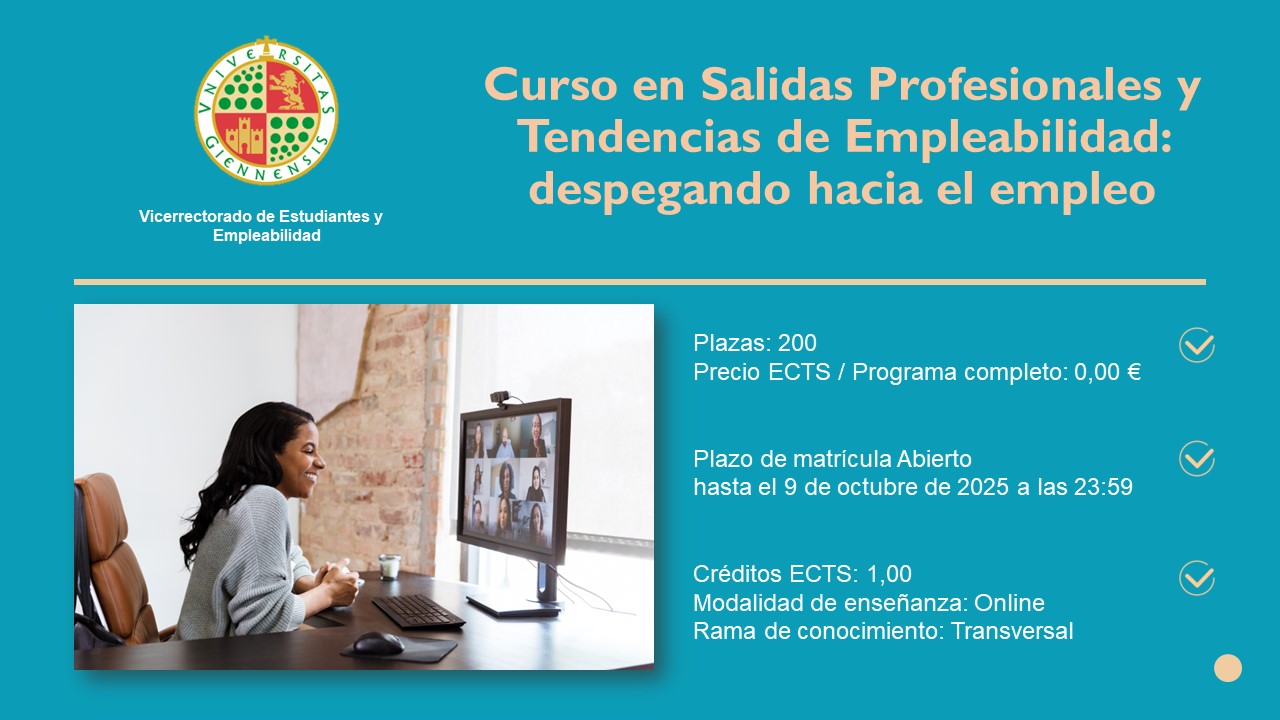 VNIVERSITAS GIENNENSIS

Vicerrectorado de Estudiantes y Empleabilidad

Curso en Salidas Profesionales y Tendencias de Empleabilidad: despegando hacia el empleo

Plazas: 200
Precio ECTS / Programa completo: 0,00 €

Plazo de matrícula Abierto
hasta el 9 de octubre de 2025 a las 23:59

Créditos ECTS: 1,00
Modalidad de enseñanza: Online
Rama de conocimiento: Transversal